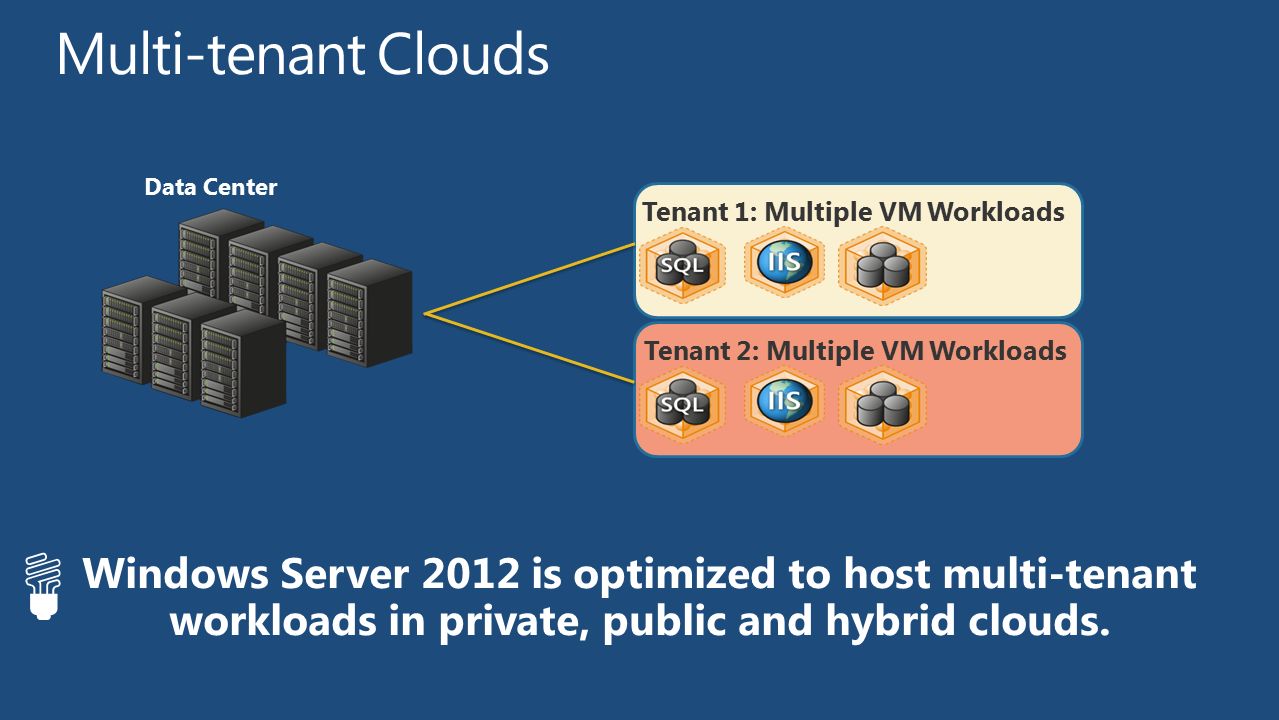 Multi-tenant Clouds

Data Center

Tenant 1: Multiple VM Workloads

SQL

IIS

Tenant 2: Multiple VM Workloads

SQL

IIS

Windows Server 2012 is optimized to host multi-tenant workloads in private, public and hybrid clouds.